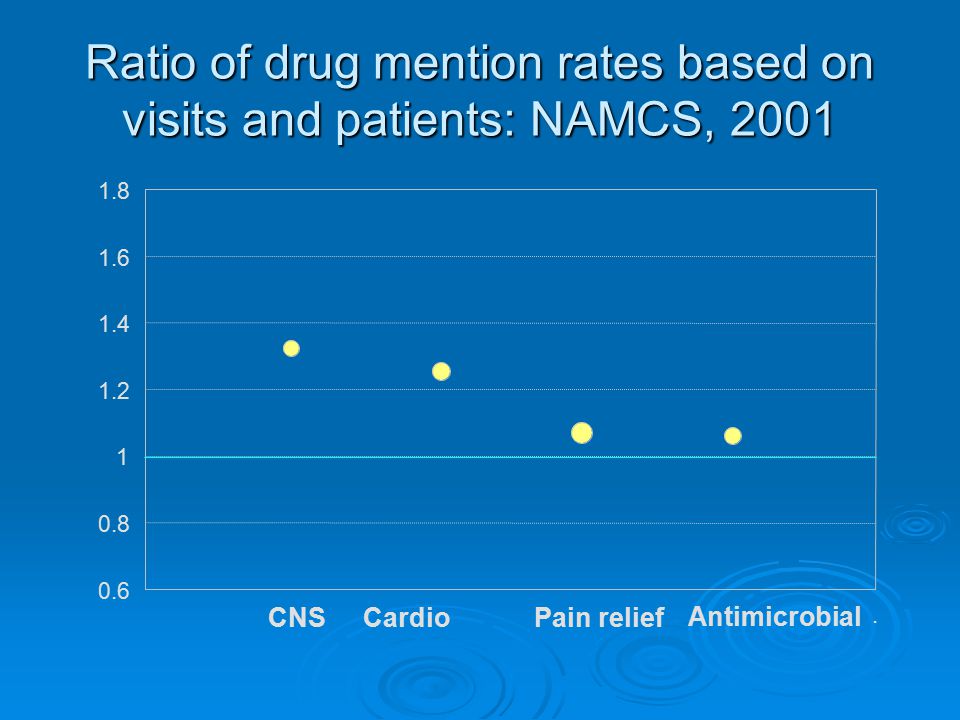 Ratio of drug mention rates based on visits and patients: NAMCS, 2001

1.8
1.6
1.4
1.2
1
0.8
0.6

CNS Cardio Pain relief Antimicrobial